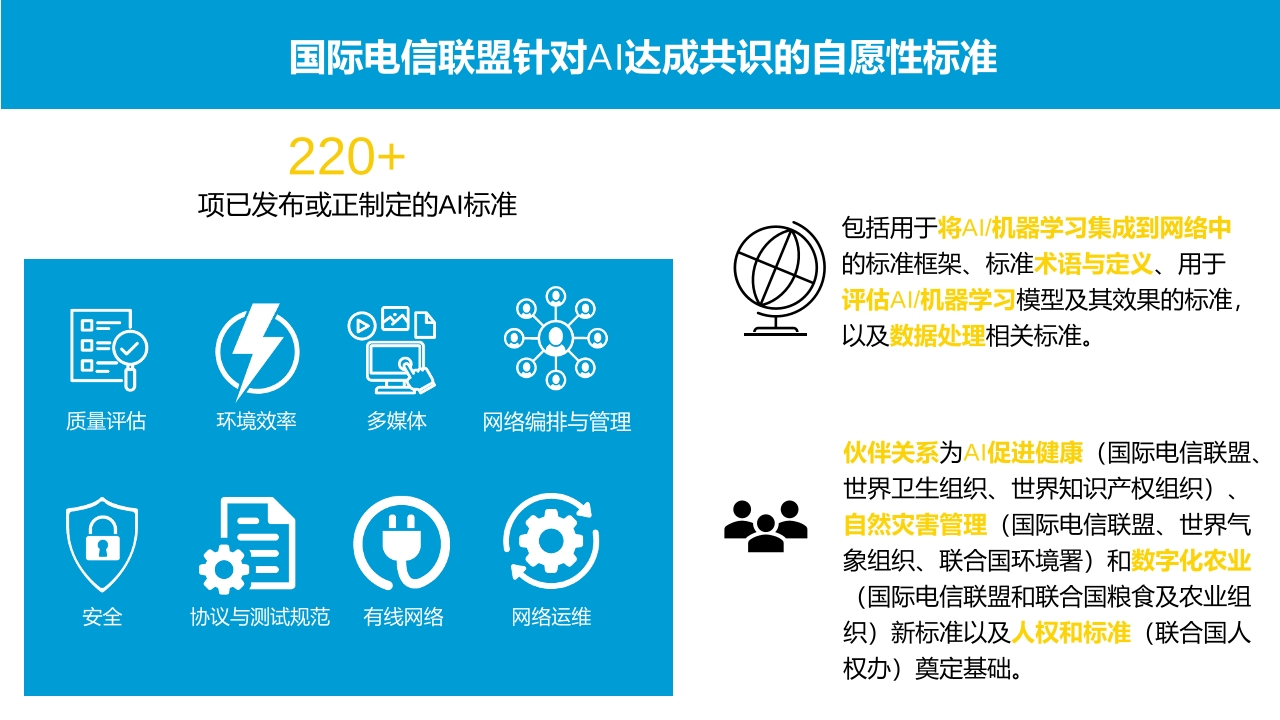 国际电信联盟针对AI达成共识的自愿性标准

220+
项已发布或正制定的AI标准

质量评估
环境效率
多媒体
网络编排与管理
安全
协议与测试规范
有线网络
网络运维

包括用于将AI/机器学习集成到网络中的标准框架、标准术语与定义、用于评估AI/机器学习模型及其效果的标准，以及数据处理相关标准。

伙伴关系为AI促进健康（国际电信联盟、世界卫生组织、世界知识产权组织）、自然灾害管理（国际电信联盟、世界气象组织、联合国环境署）和数字化农业（国际电信联盟和联合国粮食及农业组织）新标准以及人权和标准（联合国人权办）奠定基础。